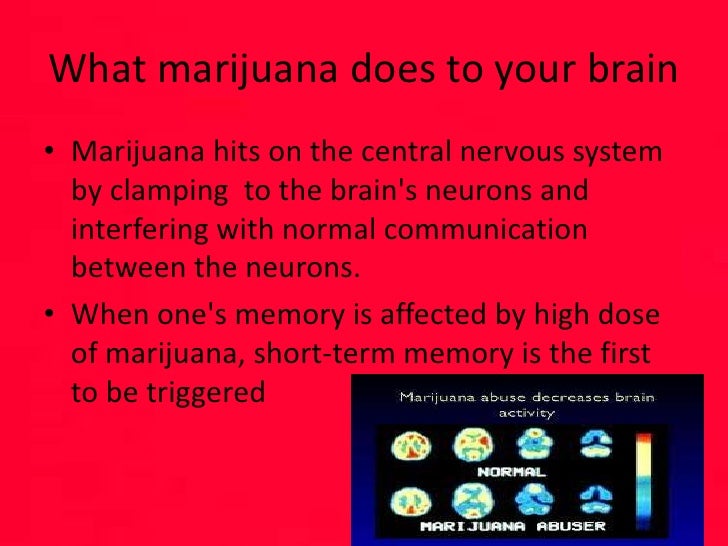 What marijuana does to your brain

• Marijuana hits on the central nervous system by clamping  to the brain's neurons and interfering with normal communication between the neurons.

• When one's memory is affected by high dose of marijuana, short-term memory is the first to be triggered

Marijuana abuse decreases brain activity

NORMAL

MARIJUANA ABUSER